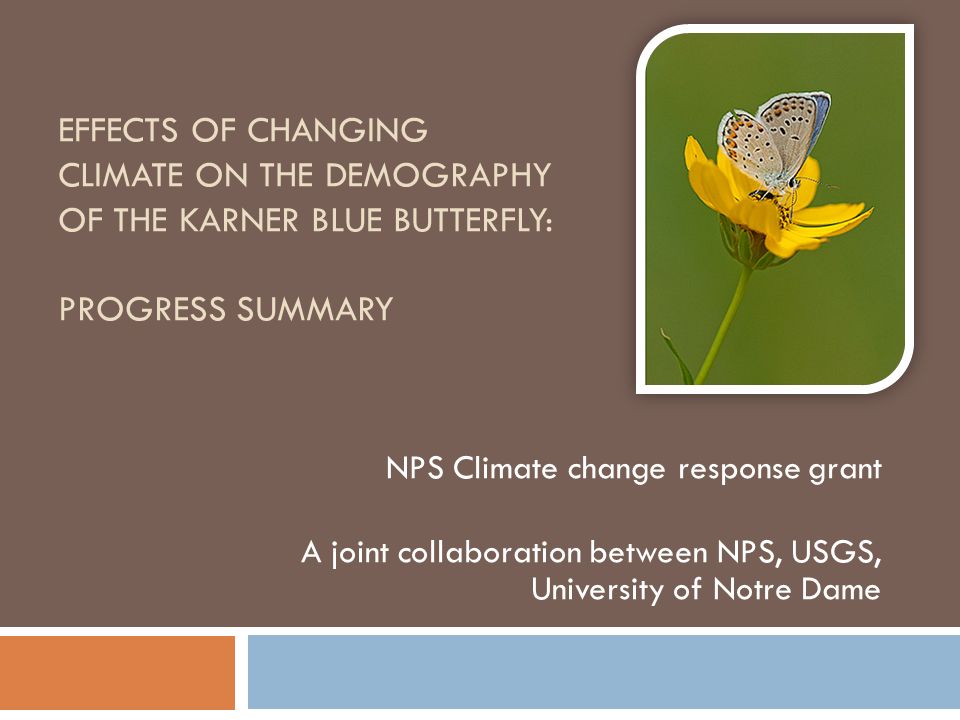 EFFECTS OF CHANGING CLIMATE ON THE DEMOGRAPHY OF THE KARNER BLUE BUTTERFLY:

PROGRESS SUMMARY

NPS Climate change response grant

A joint collaboration between NPS, USGS, University of Notre Dame